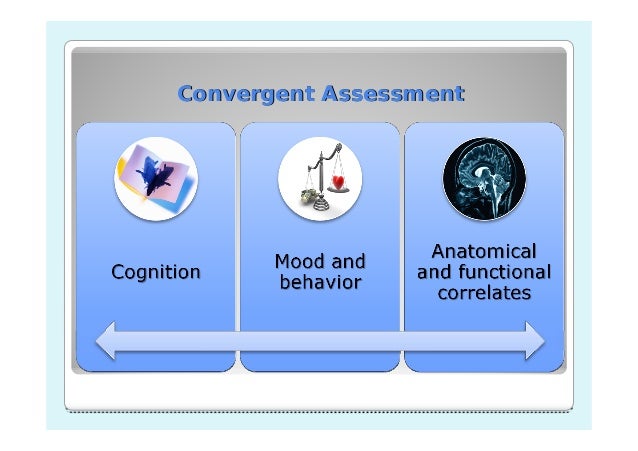 Convergent Assessment

Cognition

Mood and behavior

Anatomical and functional correlates